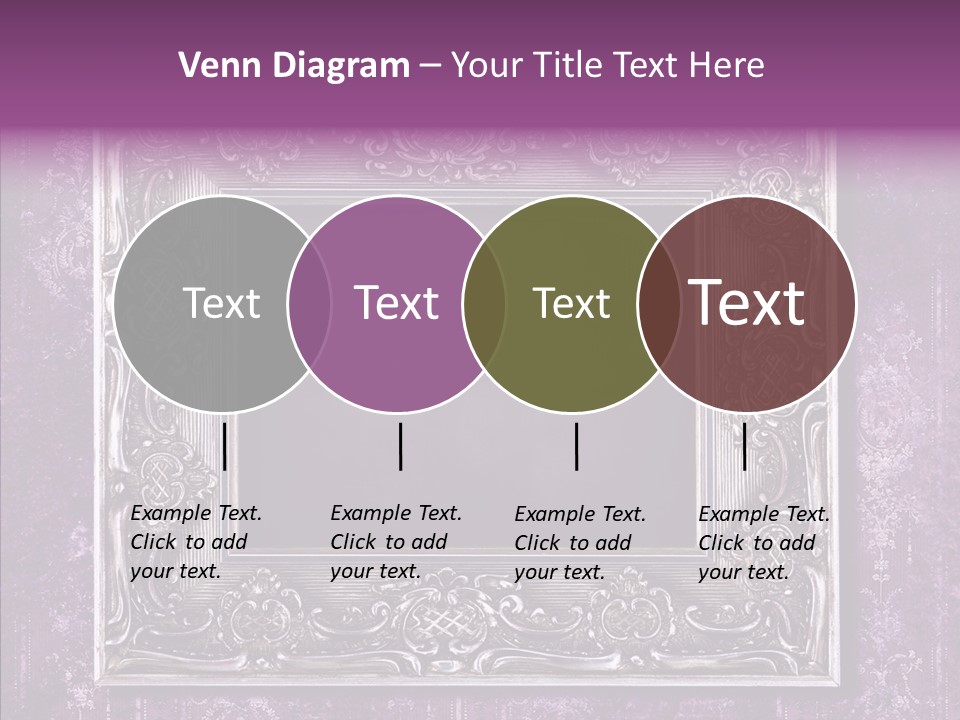 Venn Diagram – Your Title Text Here

Text

Text

Text

Text

Example Text. Click to add your text.

Example Text. Click to add your text.

Example Text. Click to add your text.

Example Text. Click to add your text.